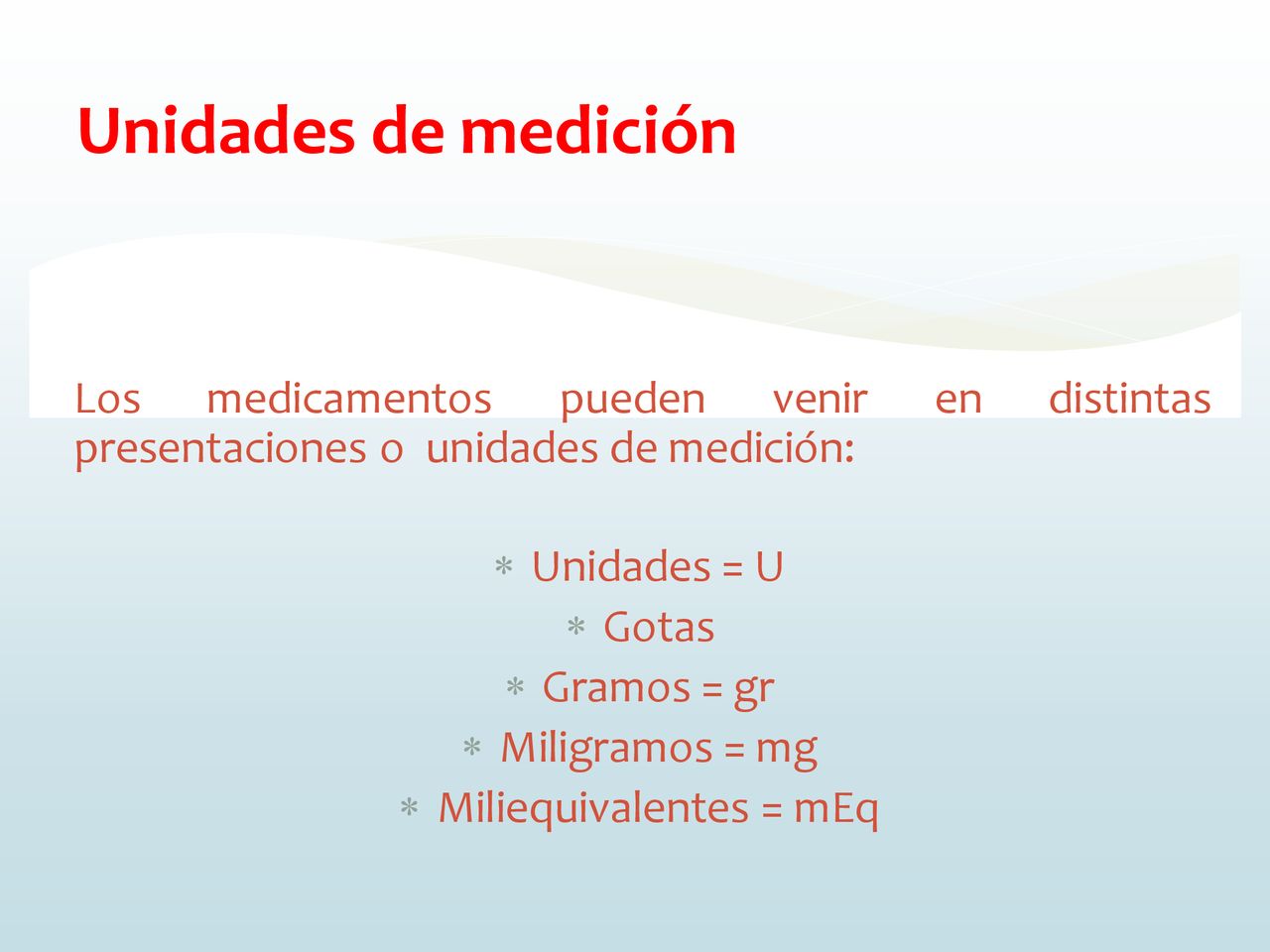 Unidades de medición

Los medicamentos pueden venir en distintas presentaciones o unidades de medición:

* Unidades = U
* Gotas
* Gramos = gr
* Miligramos = mg
* Miliequivalentes = mEq